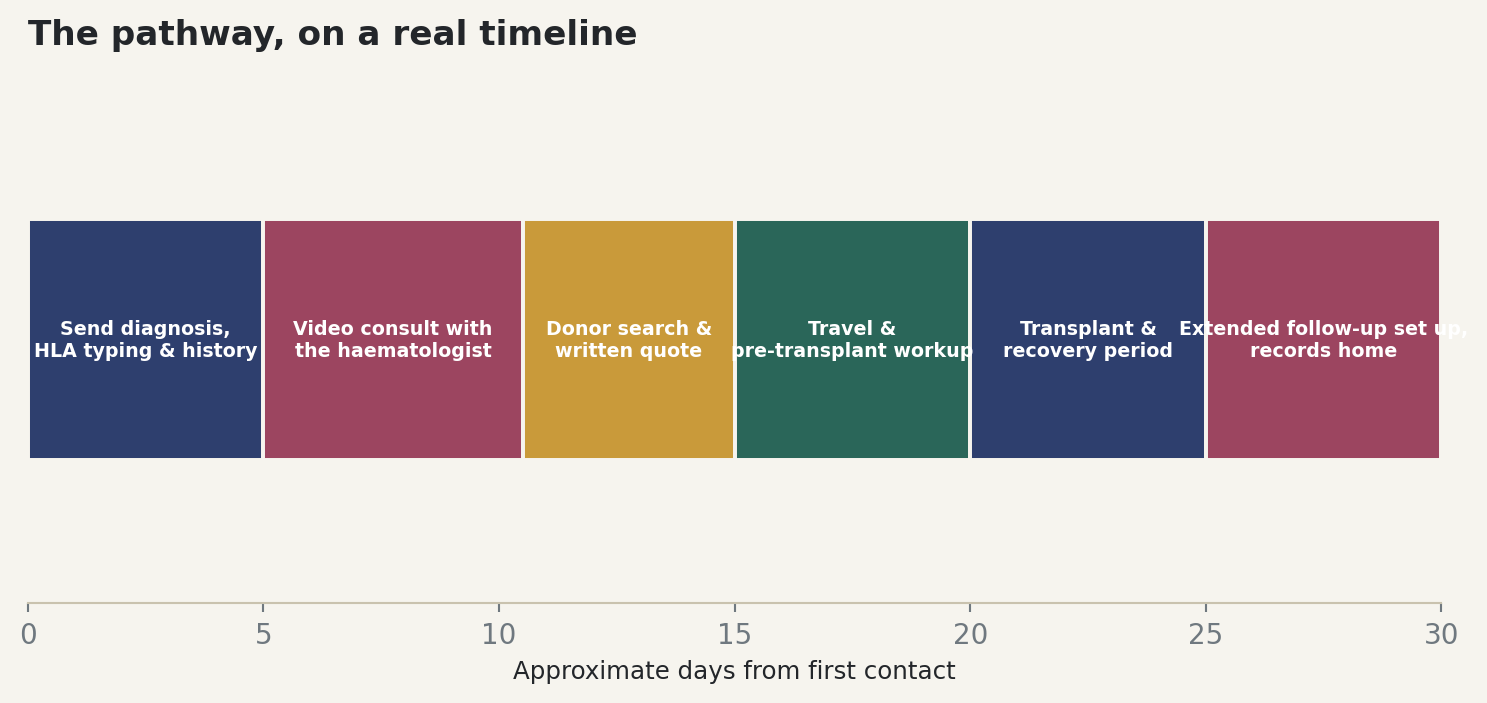 The pathway, on a real timeline

Send diagnosis, HLA typing & history

Video consult with the haematologist

Donor search & written quote

Travel & pre-transplant workup

Transplant & recovery period

Extended follow-up set up, records home

0
5
10
15
20
25
30

Approximate days from first contact